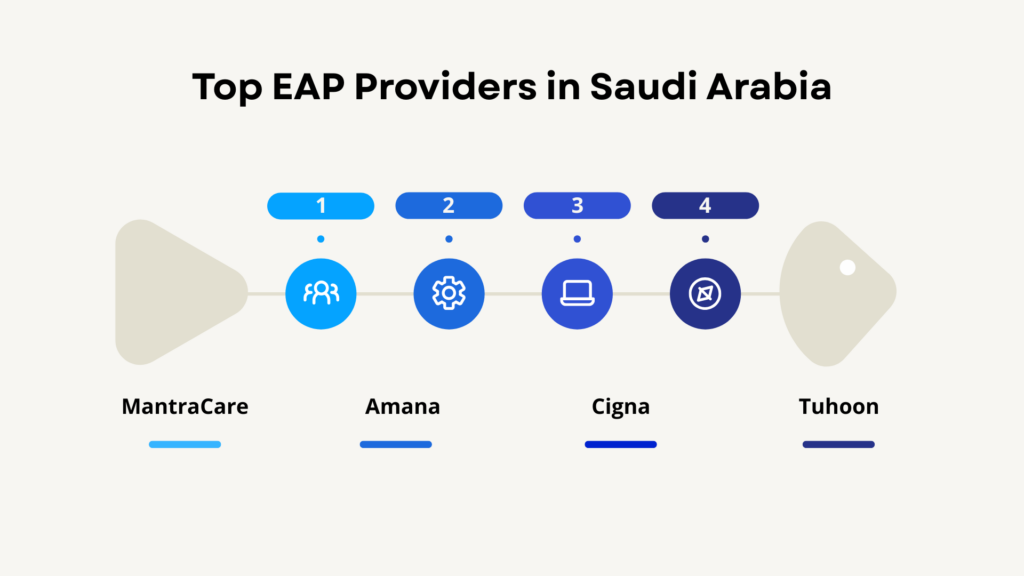 Top EAP Providers in Saudi Arabia

1

2

3

4

MantraCare

Amana

Cigna

Tuhoon